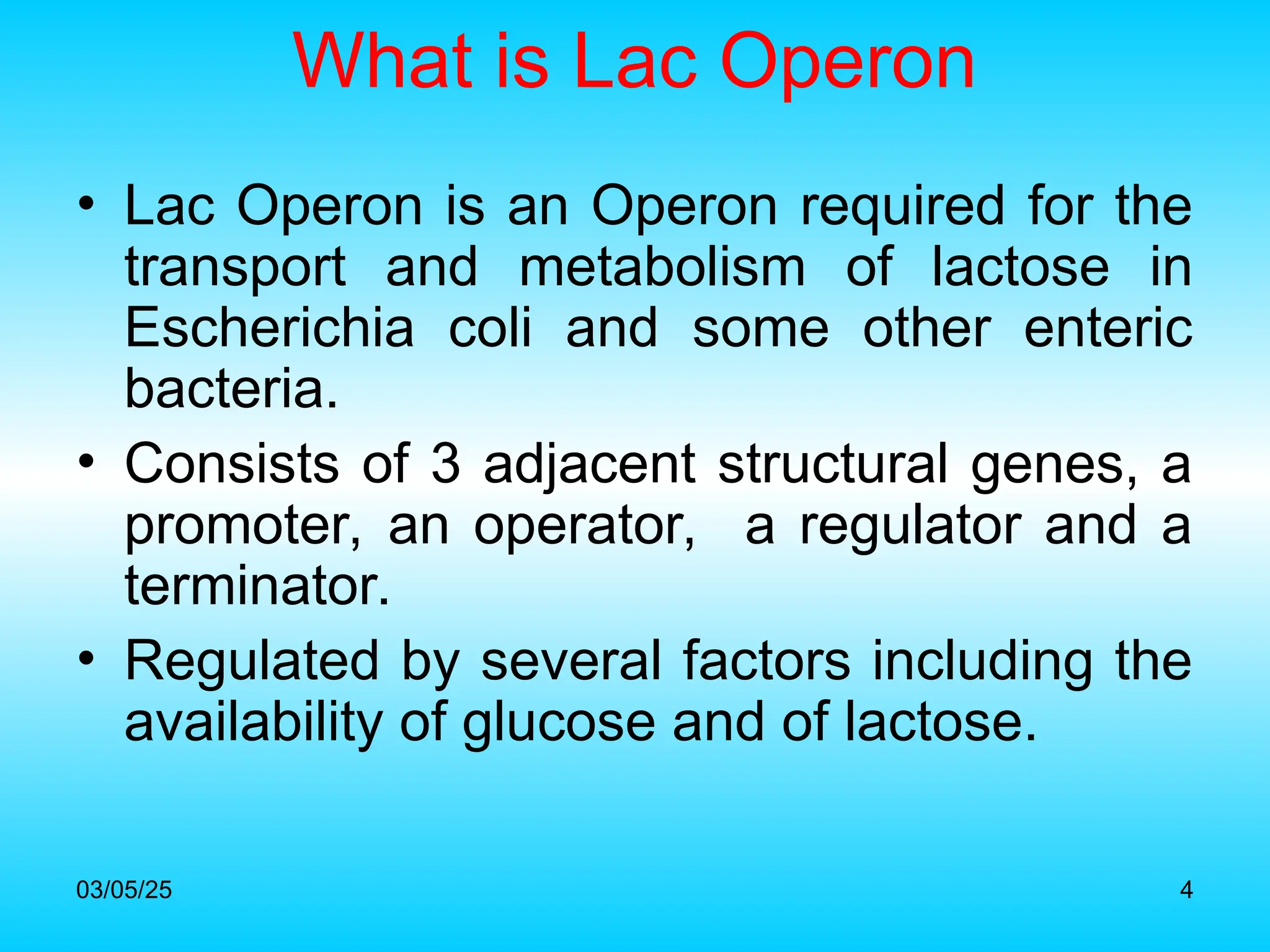 What is Lac Operon

• Lac Operon is an Operon required for the transport and metabolism of lactose in Escherichia coli and some other enteric bacteria.

• Consists of 3 adjacent structural genes, a promoter, an operator,  a regulator and a terminator.

• Regulated by several factors including the availability of glucose and of lactose.

03/05/25

4